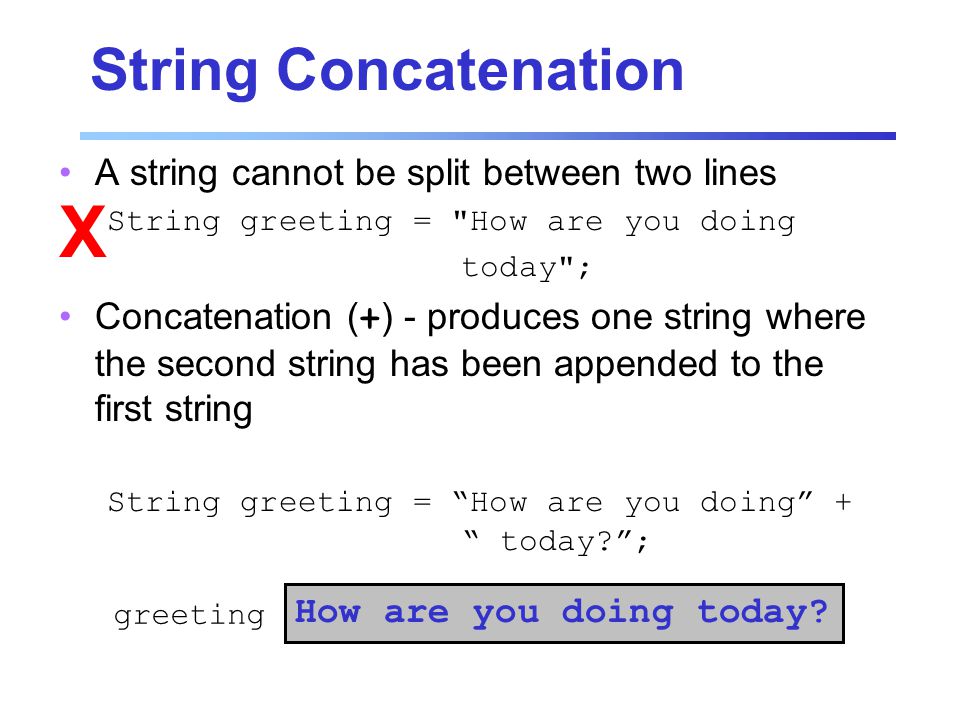 String Concatenation

• A string cannot be split between two lines

X String greeting = "How are you doing
today";

• Concatenation (+) - produces one string where the second string has been appended to the first string

String greeting = “How are you doing” +
“ today?”;

greeting How are you doing today?